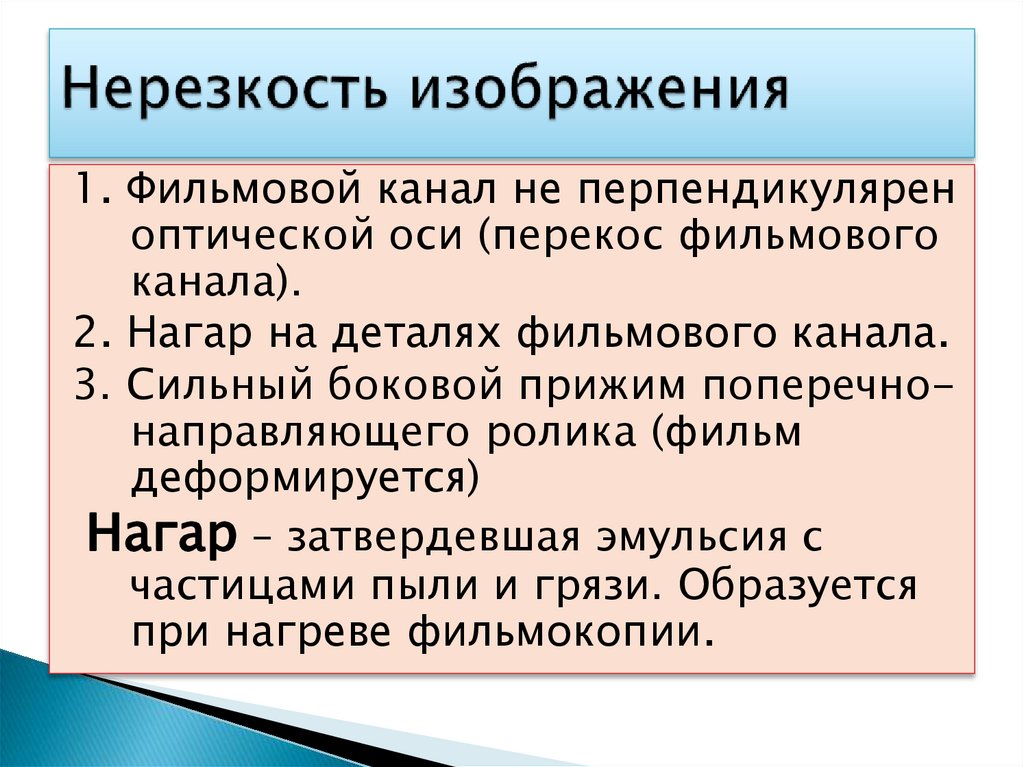 Нерезкость изображения

1. Фильмовой канал не перпендикулярен оптической оси (перекос фильмового канала).

2. Нагар на деталях фильмового канала.

3. Сильный боковой прижим поперечно-направляющего ролика (фильм деформируется)

Нагар – затвердевшая эмульсия с частицами пыли и грязи. Образуется при нагреве фильмокопии.